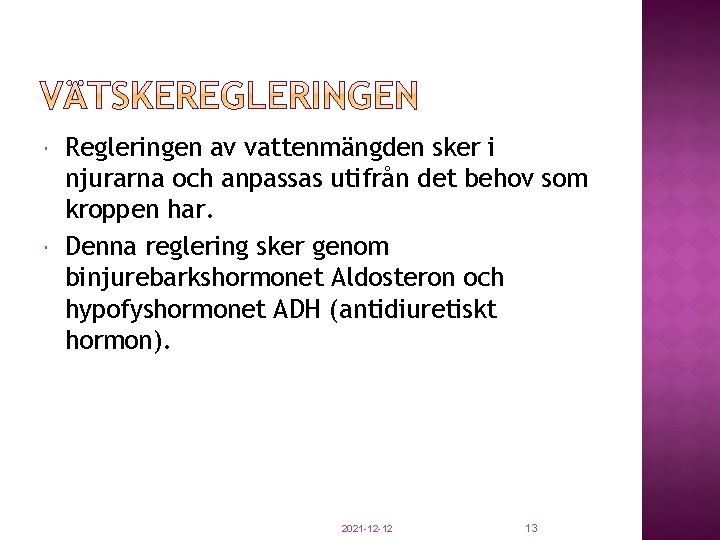 VÄTSKEREGLERINGEN

Regleringen av vattenmängden sker i njurarna och anpassas utifrån det behov som kroppen har.

Denna reglering sker genom binjurebarkshormonet Aldosteron och hypofyshormonet ADH (antidiuretiskt hormon).

2021-12-12

13